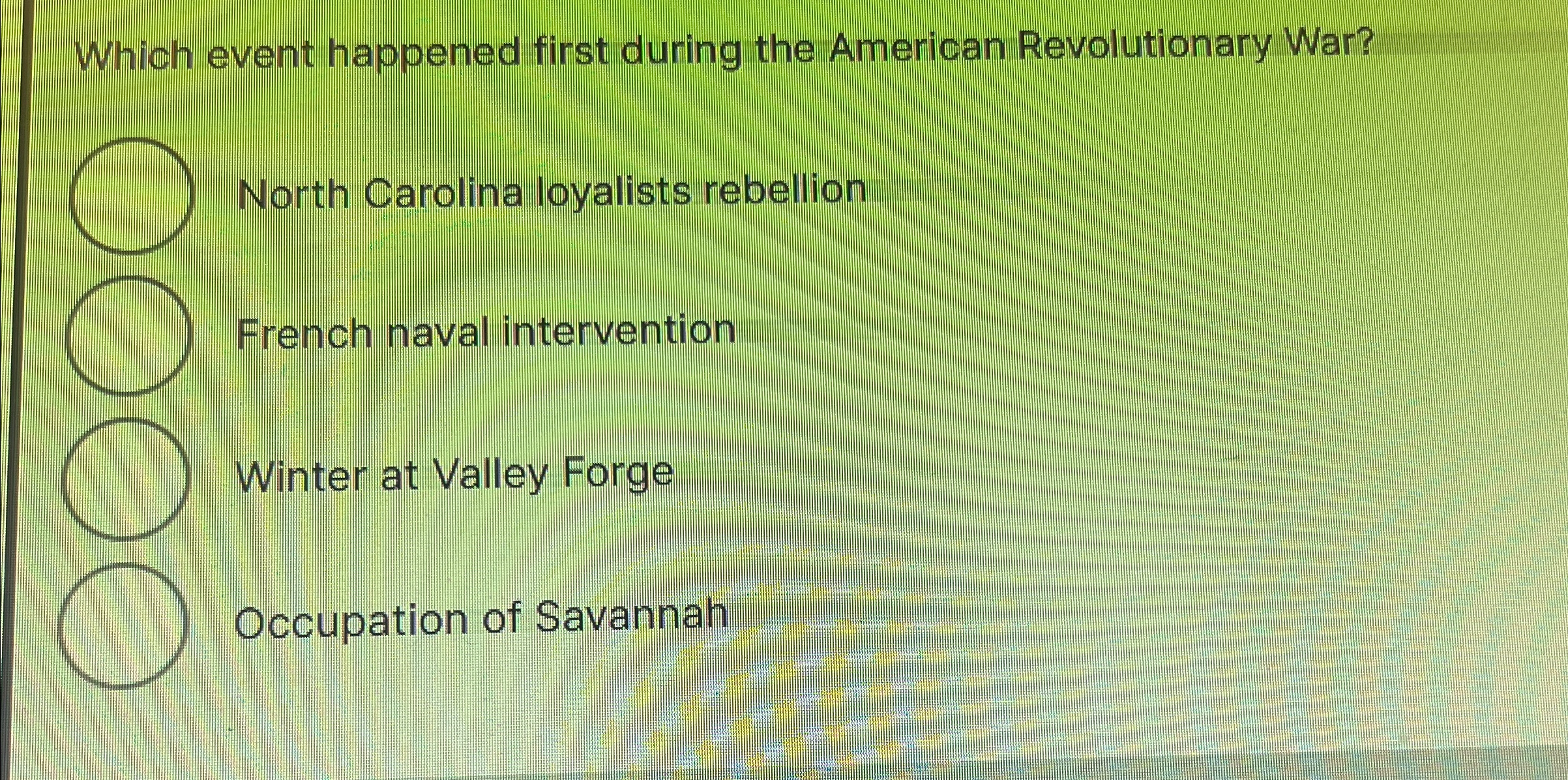 Which event happened first during the American Revolutionary War?

North Carolina loyalists rebellion

French naval intervention

Winter at Valley Forge

Occupation of Savannah